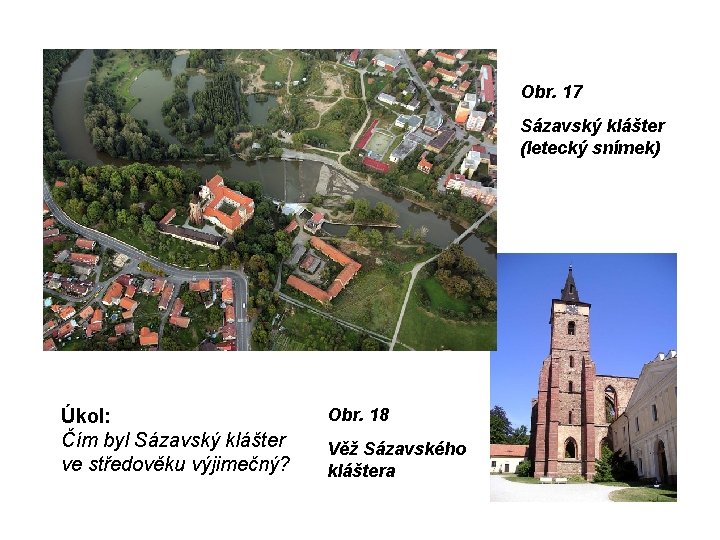 Obr. 17

Sázavský klášter (letecký snímek)

Úkol:
Čím byl Sázavský klášter ve středověku výjimečný?

Obr. 18

Věž Sázavského kláštera